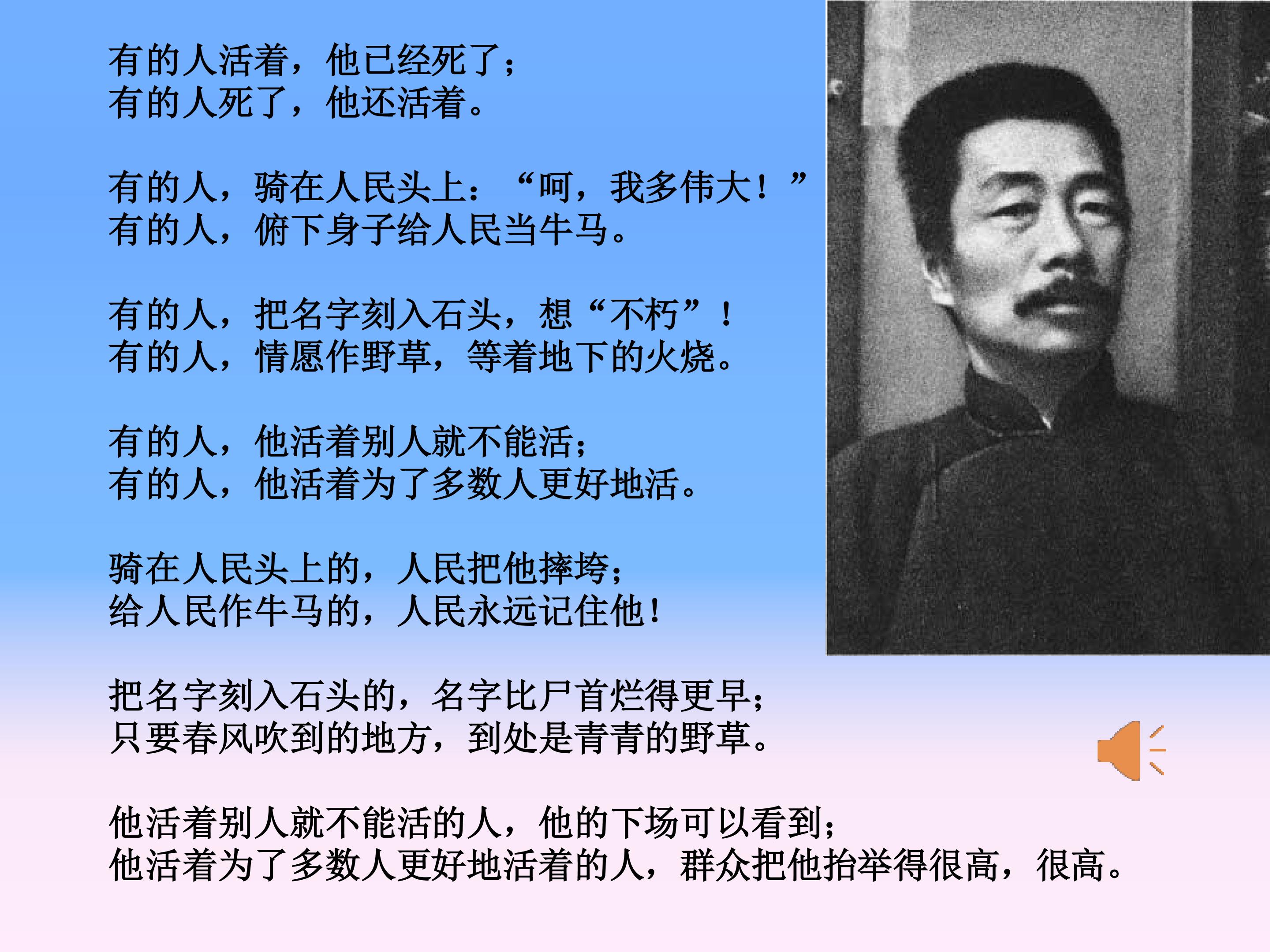 有的人活着，他已经死了；
有的人死了，他还活着。

有的人，骑在人民头上：“呵，我多伟大！”
有的人，俯下身子给人民当牛马。

有的人，把名字刻入石头，想“不朽”！
有的人，情愿作野草，等着地下的火烧。

有的人，他活着别人就不能活；
有的人，他活着为了多数人更好地活。

骑在人民头上的，人民把他摔垮；
给人民作牛马的，人民永远记住他！

把名字刻入石头的，名字比尸首烂得更早；
只要春风吹到的地方，到处是青青的野草。

他活着别人就不能活的人，他的下场可以看到；
他活着为了多数人更好地活着的人，群众把他抬举得很高，很高。